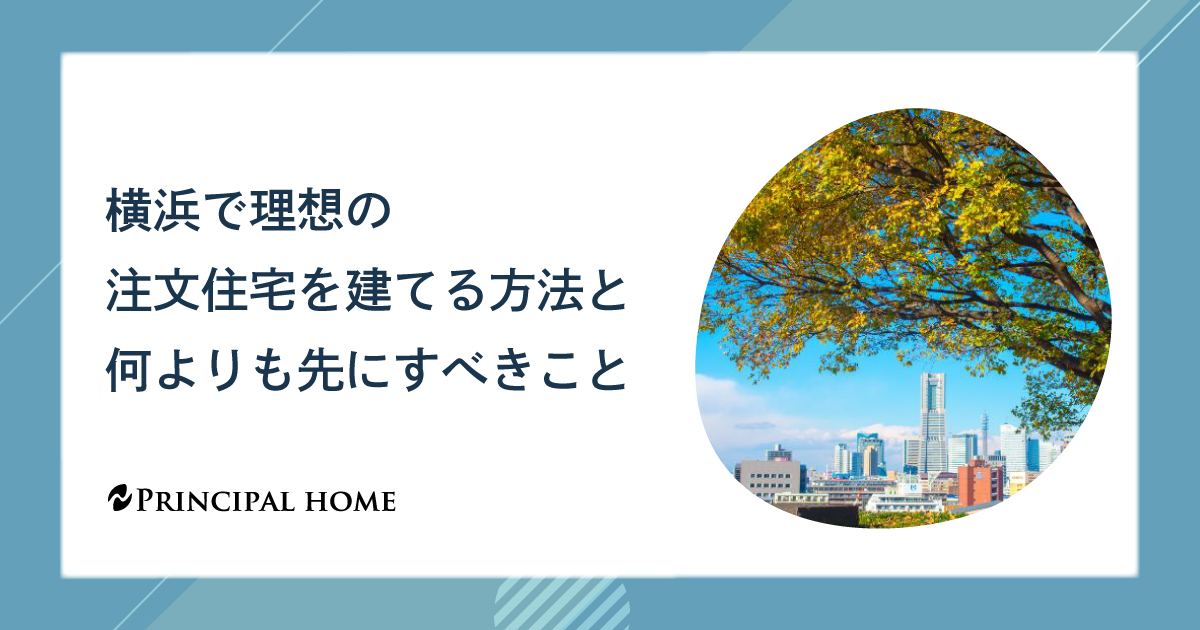 横浜で理想の
注文住宅を建てる方法と
何よりも先にすべきこと

PRINCIPAL HOME